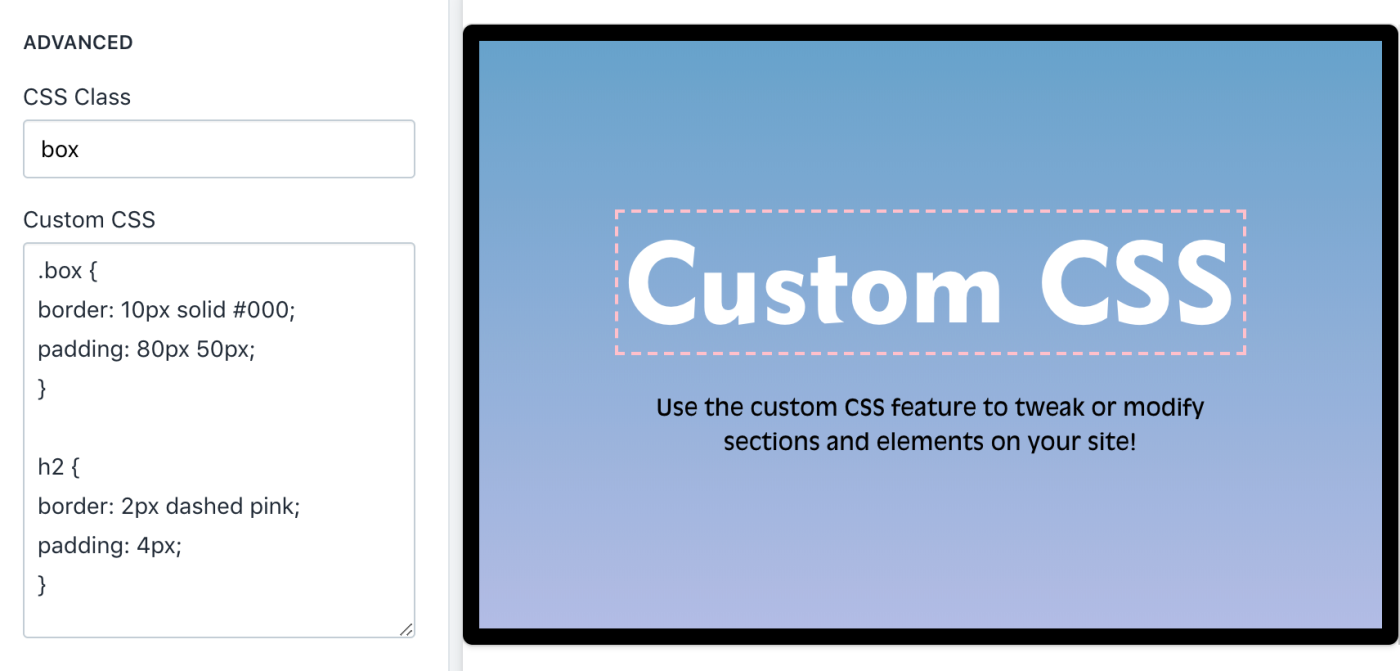 ADVANCED

CSS Class

box

Custom CSS

.box {
border: 10px solid #000;
padding: 80px 50px;
}

h2 {
border: 2px dashed pink;
padding: 4px;
}

Custom CSS

Use the custom CSS feature to tweak or modify sections and elements on your site!